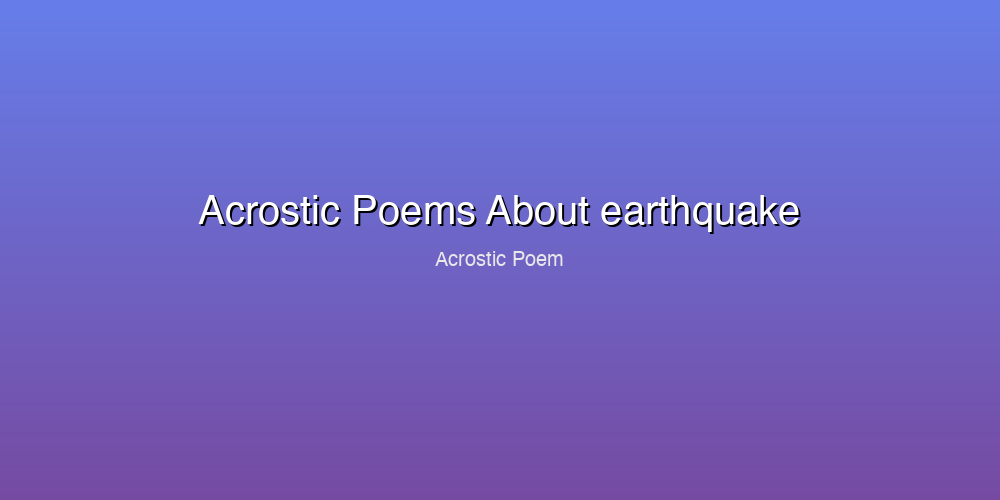 Acrostic Poems About earthquake

Acrostic Poem